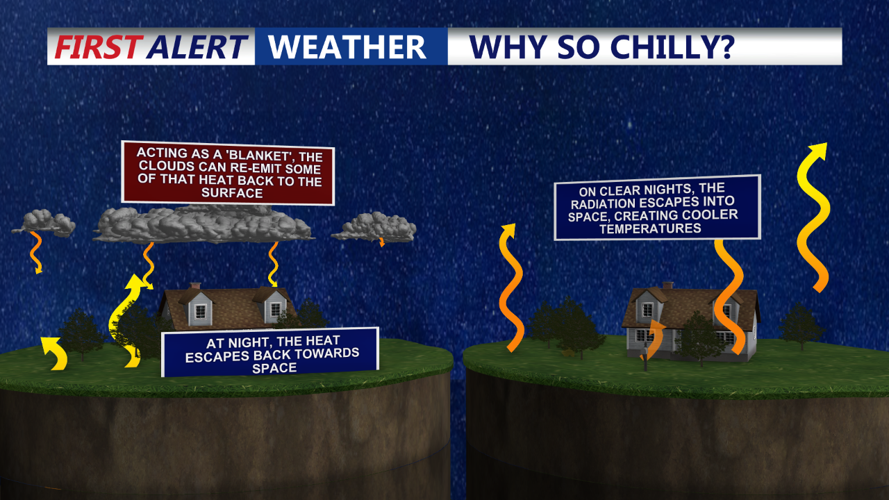 FIRST ALERT WEATHER WHY SO CHILLY?

ACTING AS A 'BLANKET', THE CLOUDS CAN RE-EMIT SOME OF THAT HEAT BACK TO THE SURFACE

AT NIGHT, THE HEAT ESCAPES BACK TOWARDS SPACE

ON CLEAR NIGHTS, THE RADIATION ESCAPES INTO SPACE, CREATING COOLER TEMPERATURES